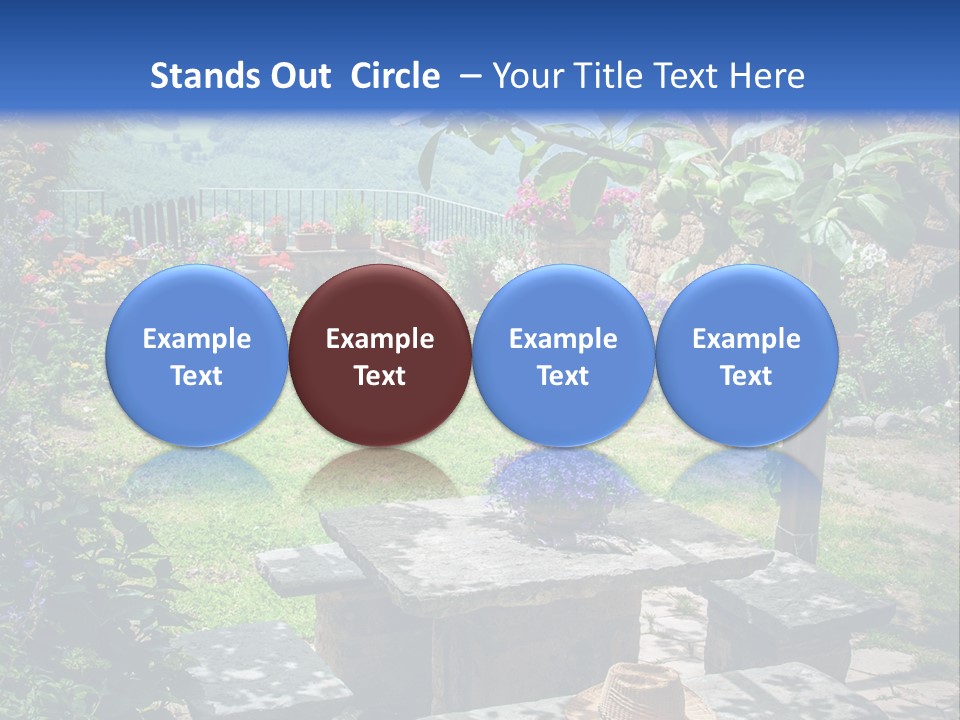 Stands Out Circle – Your Title Text Here

Example Text

Example Text

Example Text

Example Text